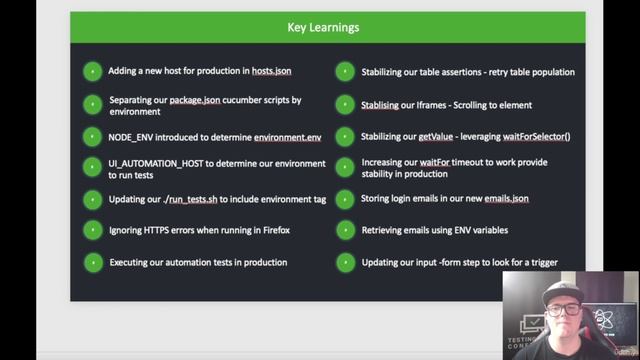 Key Learnings

Adding a new host for production in hosts.json

Separating our package.json cucumber scripts by environment

NODE_ENV introduced to determine environment.env

UI_AUTOMATION_HOST to determine our environment to run tests

Updating our ./run_tests.sh to include environment tag

Ignoring HTTPS errors when running in Firefox

Executing our automation tests in production

Stabilizing our table assertions - retry table population

Stablising our Iframes - Scrolling to element

Stabilizing our getValue - leveraging waitForSelector()

Increasing our waitFor timeout to work provide stability in production

Storing login emails in our new emails.json

Retrieving emails using ENV variables

Updating our input -form step to look for a trigger

TESTING CONF